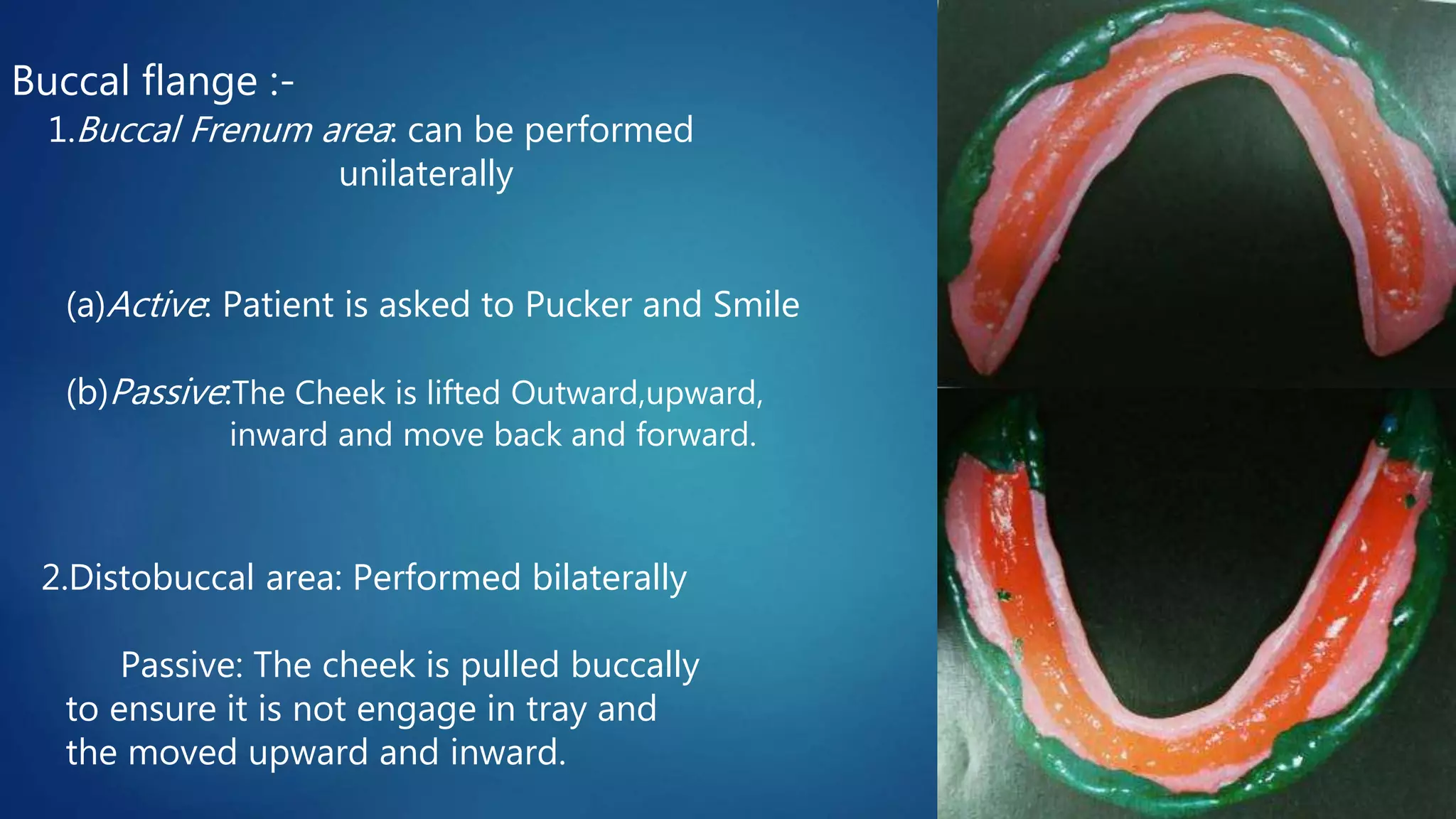 Buccal flange :-

1.Buccal Frenum area: can be performed unilaterally

(a)Active: Patient is asked to Pucker and Smile

(b)Passive:The Cheek is lifted Outward,upward, inward and move back and forward.

2.Distobuccal area: Performed bilaterally

Passive: The cheek is pulled buccally to ensure it is not engage in tray and the moved upward and inward.